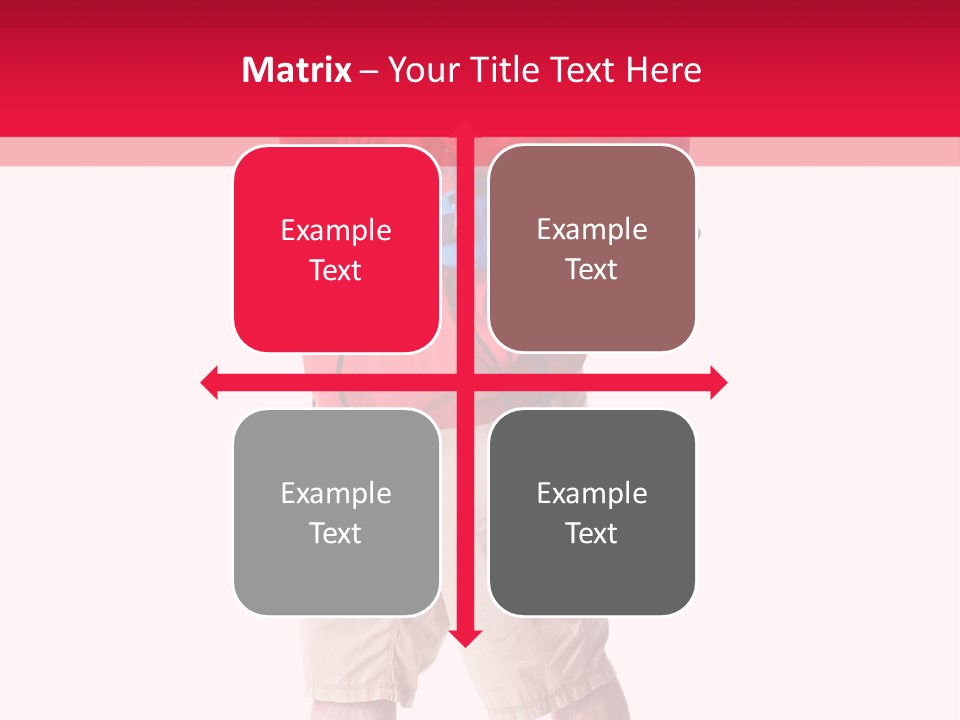 Matrix – Your Title Text Here

Example Text

Example Text

Example Text

Example Text